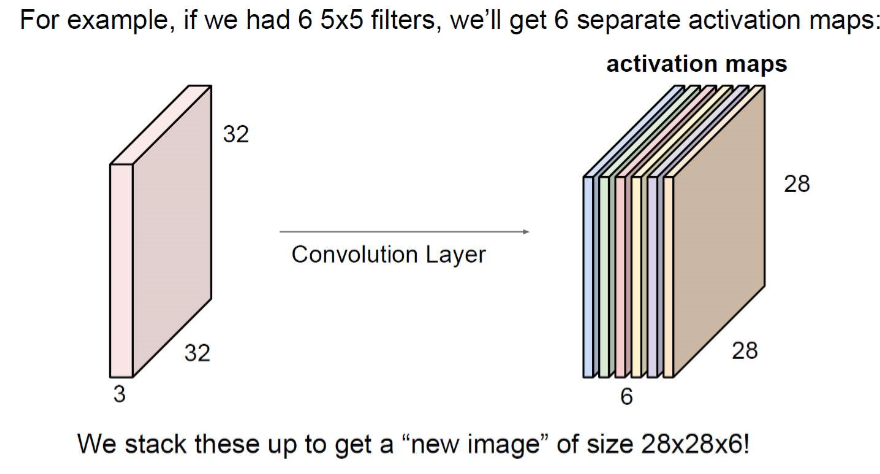 For example, if we had 6 5x5 filters, we'll get 6 separate activation maps:

activation maps

32

32

3

Convolution Layer

28

28

6

We stack these up to get a "new image" of size 28x28x6!